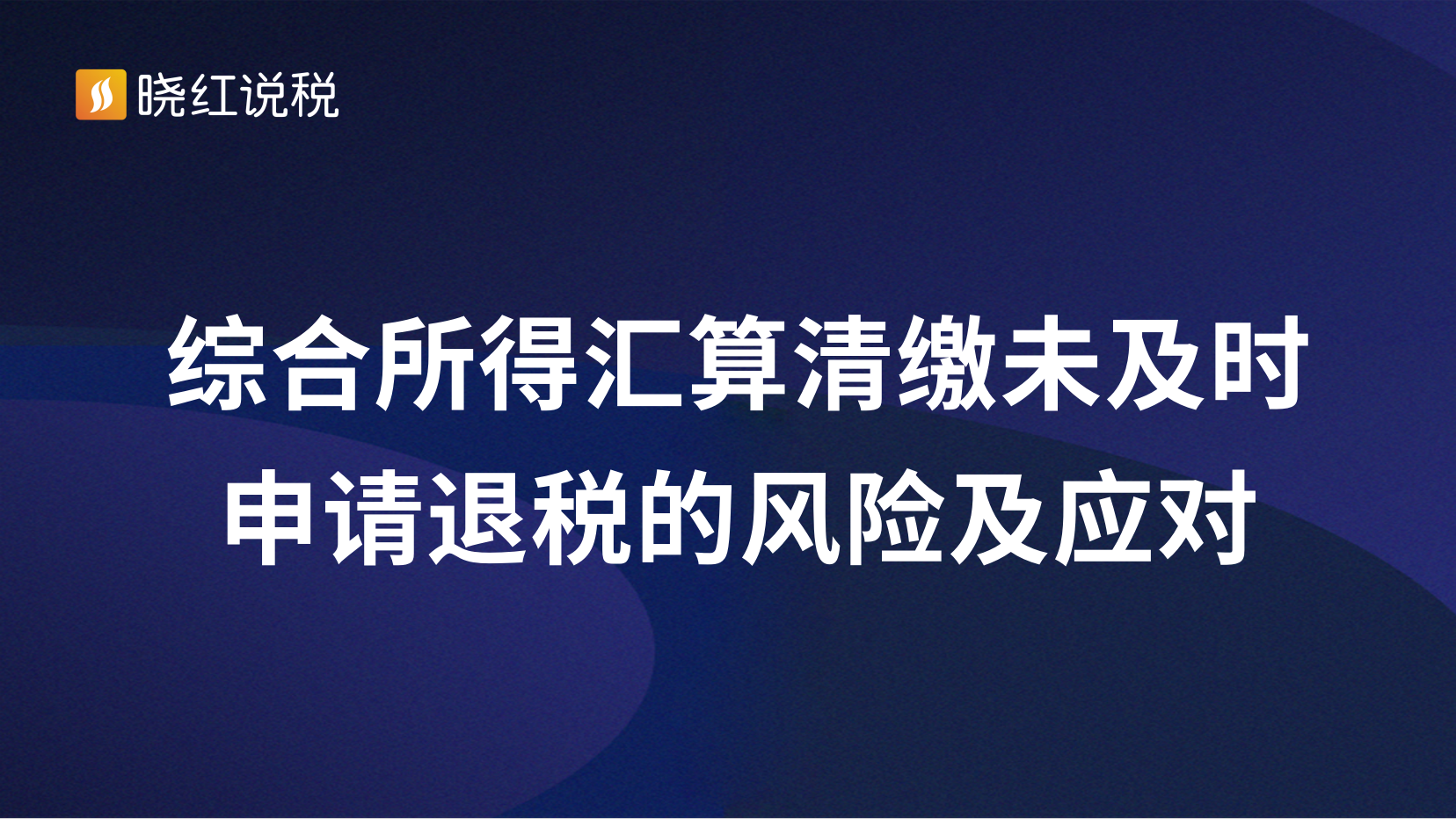 晓红说税

综合所得汇算清缴未及时申请退税的风险及应对